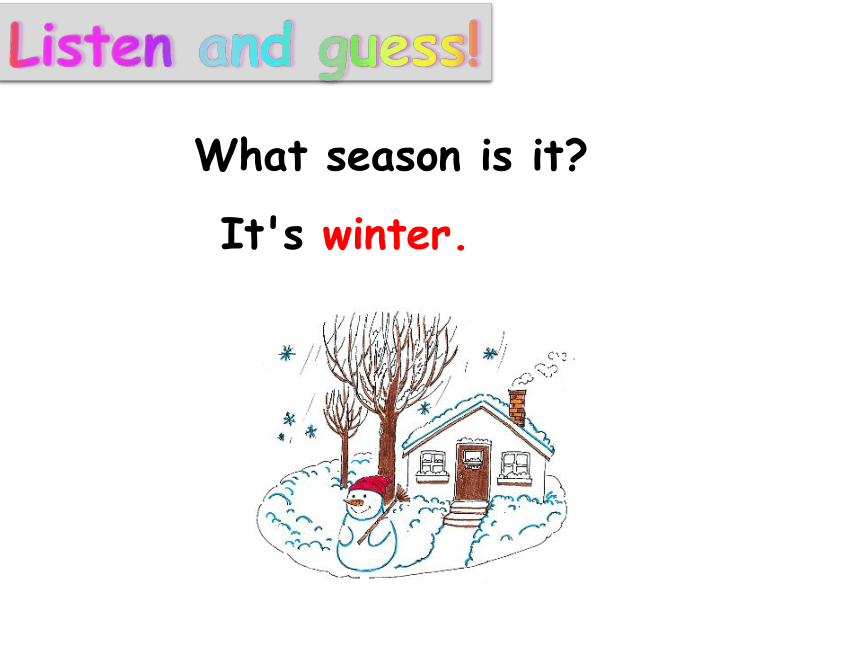 Listen and guess!

What season is it?

It's winter.